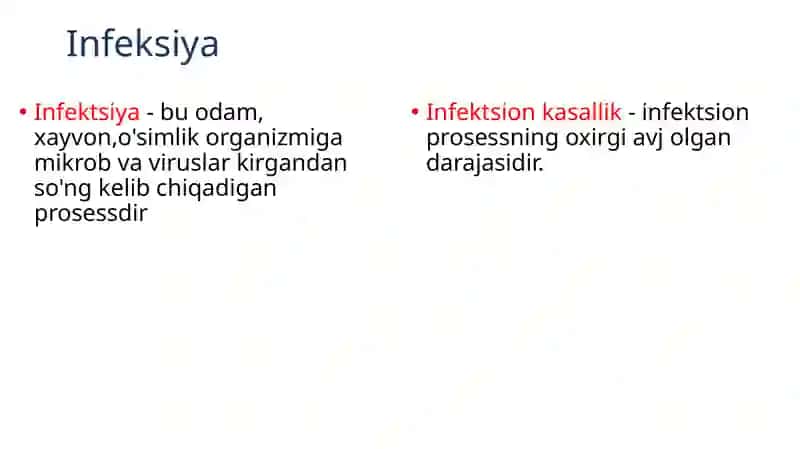 Infeksiya

• Infektsiya - bu odam, xayvon,o'simlik organizmiga mikrob va viruslar kirgandan so'ng kelib chiqadigan prosessdir

• Infektsion kasallik - infektsion prosessning oxirgi avj olgan darajasidir.